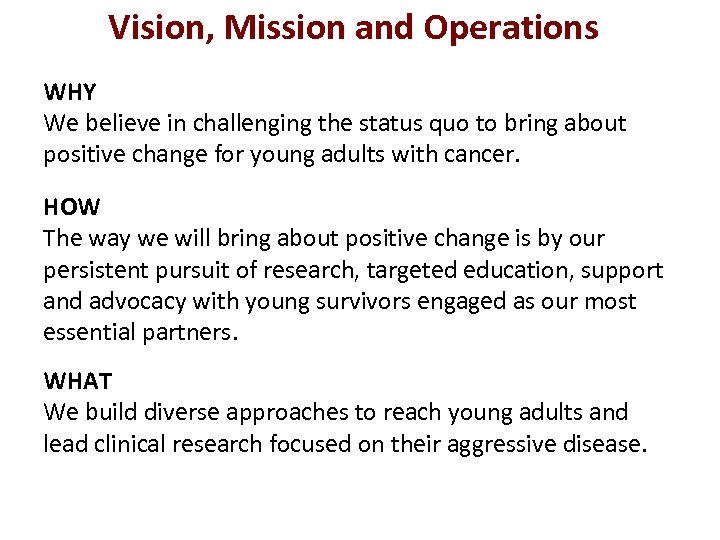 Vision, Mission and Operations

WHY
We believe in challenging the status quo to bring about positive change for young adults with cancer.

HOW
The way we will bring about positive change is by our persistent pursuit of research, targeted education, support and advocacy with young survivors engaged as our most essential partners.

WHAT
We build diverse approaches to reach young adults and lead clinical research focused on their aggressive disease.